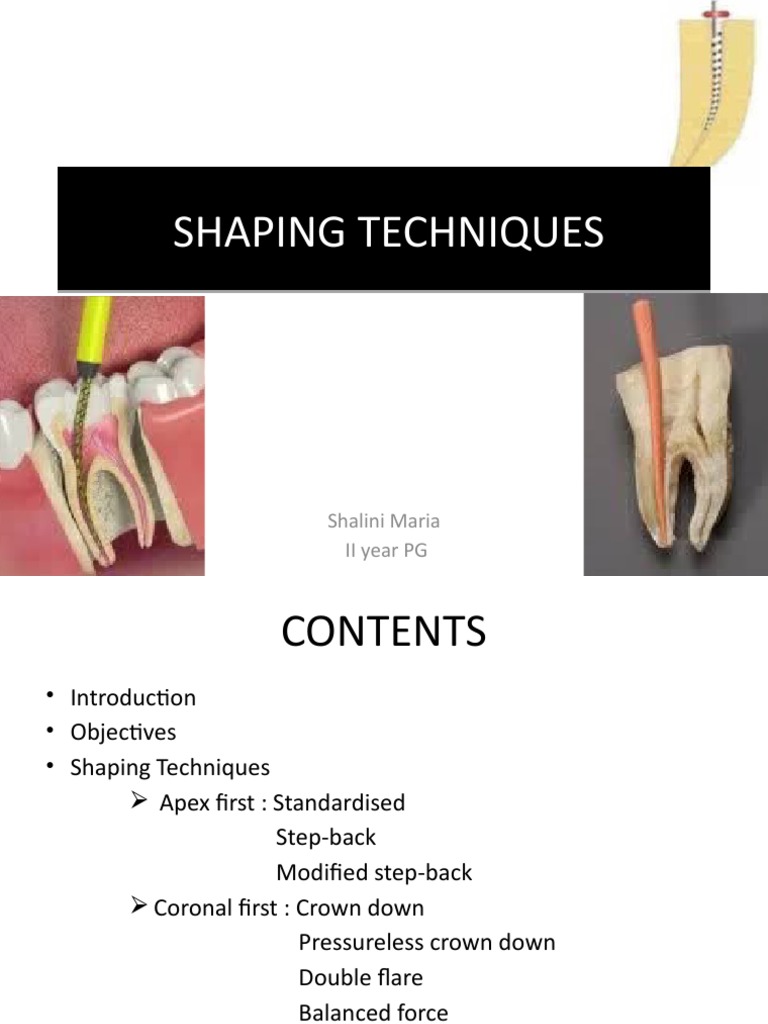 SHAPING TECHNIQUES

Shalini Maria
II year PG

CONTENTS

• Introduction
• Objectives
• Shaping Techniques
➢ Apex first : Standardised
Step-back
Modified step-back
➢ Coronal first : Crown down
Pressureless crown down
Double flare
Balanced force